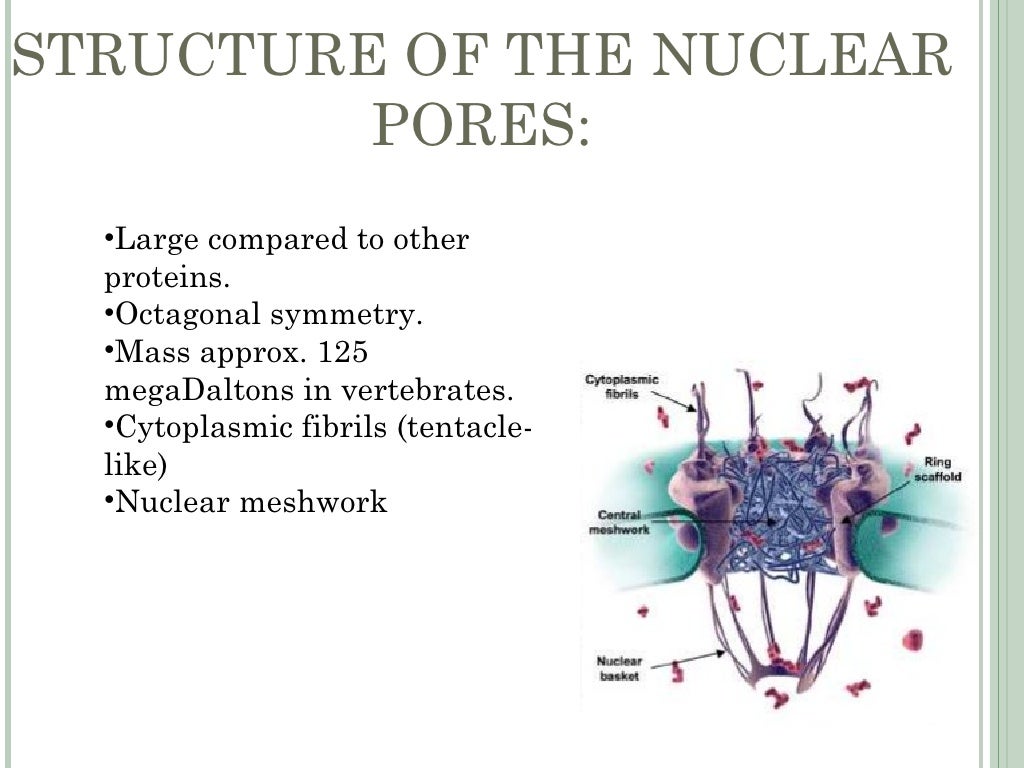 STRUCTURE OF THE NUCLEAR PORES:

•Large compared to other proteins.
•Octagonal symmetry.
•Mass approx. 125 megaDaltons in vertebrates.
•Cytoplasmic fibrils (tentacle-like)
•Nuclear meshwork

Cytoplasmic fibrils
Ring scaffold
Central meshwork
Nuclear basket